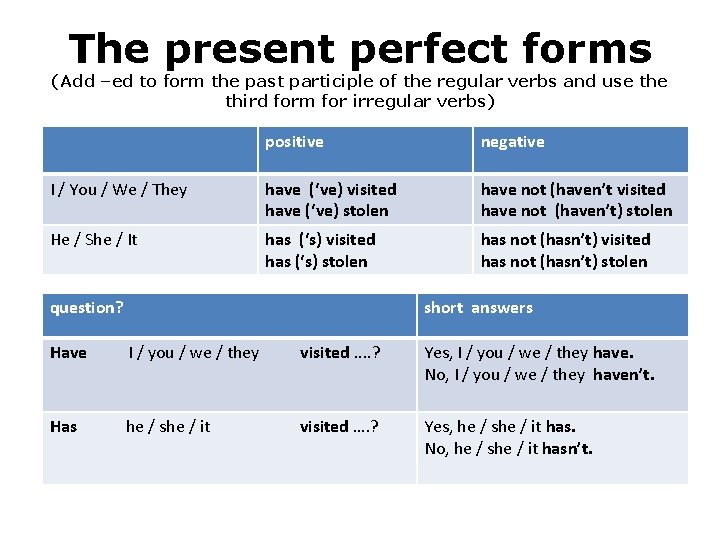 The present perfect forms

(Add –ed to form the past participle of the regular verbs and use the third form for irregular verbs)

| | positive | negative |
|---|---|---|
| I / You / We / They | have ('ve) visited have ('ve) stolen | have not (haven't visited have not (haven't) stolen |
| He / She / It | has ('s) visited has ('s) stolen | has not (hasn't) visited has not (hasn't) stolen |

| question? | short answers |
|---|---|
| Have I / you / we / they visited ....? | Yes, I / you / we / they have. No, I / you / we / they haven't. |
| Has he / she / it visited ....? | Yes, he / she / it has. No, he / she / it hasn't. |